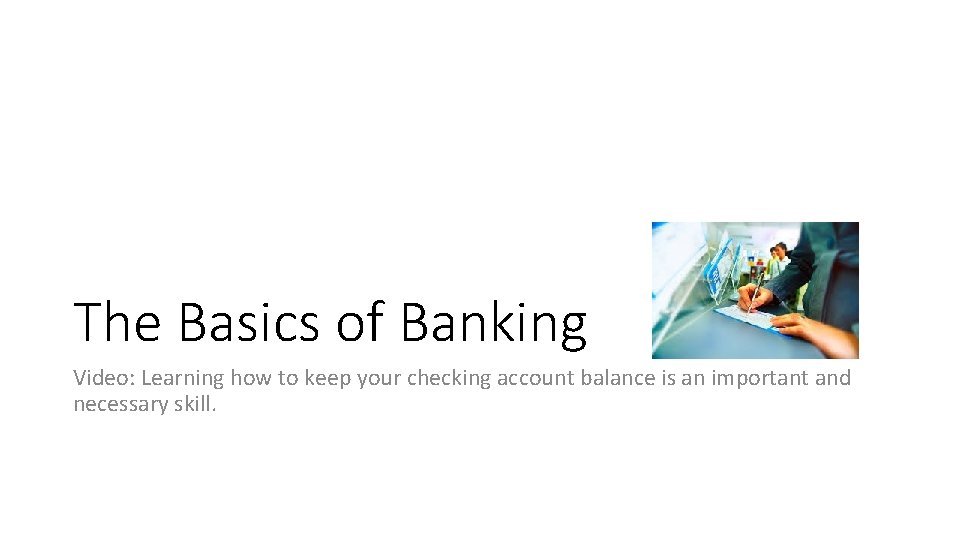 The Basics of Banking

Video: Learning how to keep your checking account balance is an important and necessary skill.